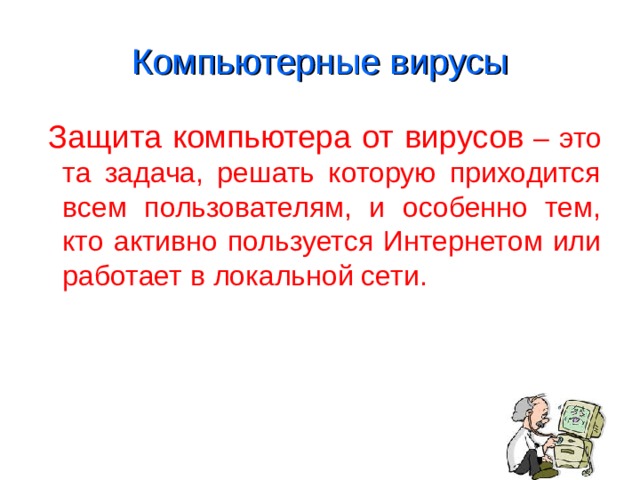 Компьютерные вирусы

Защита компьютера от вирусов – это та задача, решать которую приходится всем пользователям, и особенно тем, кто активно пользуется Интернетом или работает в локальной сети.